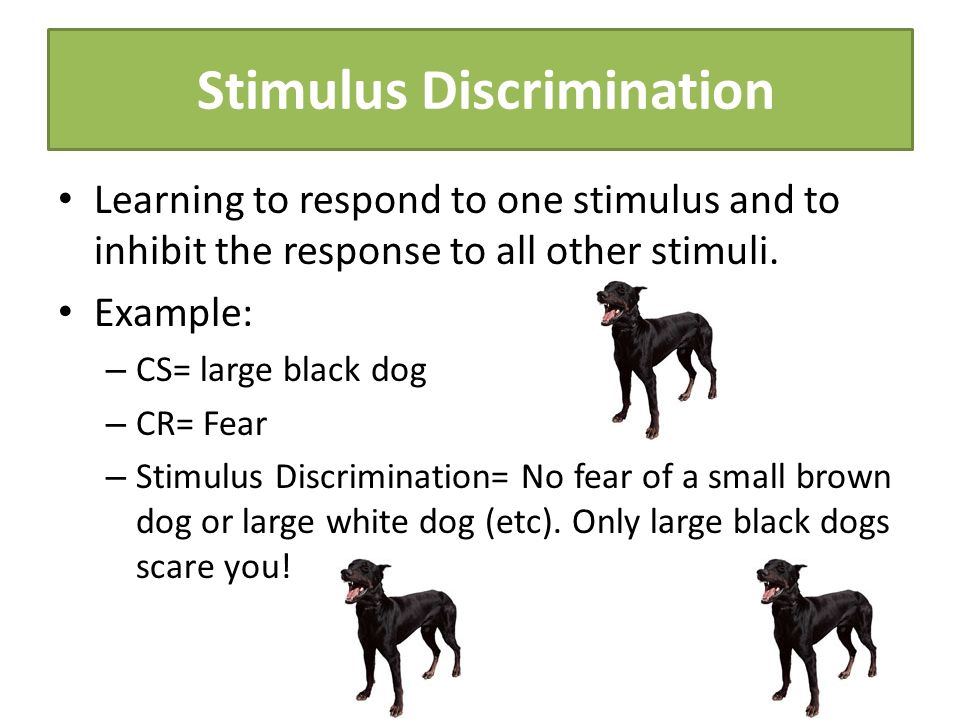 Stimulus Discrimination

• Learning to respond to one stimulus and to inhibit the response to all other stimuli.

• Example:
– CS= large black dog
– CR= Fear
– Stimulus Discrimination= No fear of a small brown dog or large white dog (etc). Only large black dogs scare you!